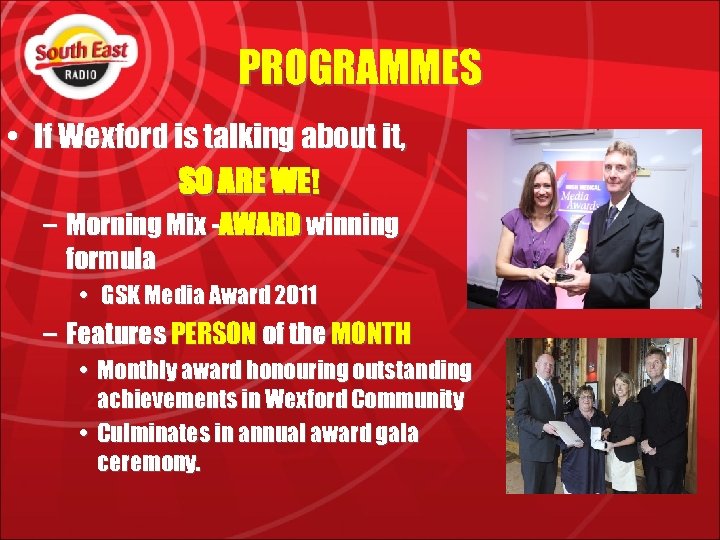 South East RADIO

PROGRAMMES

• If Wexford is talking about it,

SO ARE WE!

– Morning Mix -AWARD winning formula

• GSK Media Award 2011

– Features PERSON of the MONTH

• Monthly award honouring outstanding achievements in Wexford Community

• Culminates in annual award gala ceremony.

IRISH MEDICAL Media Awards